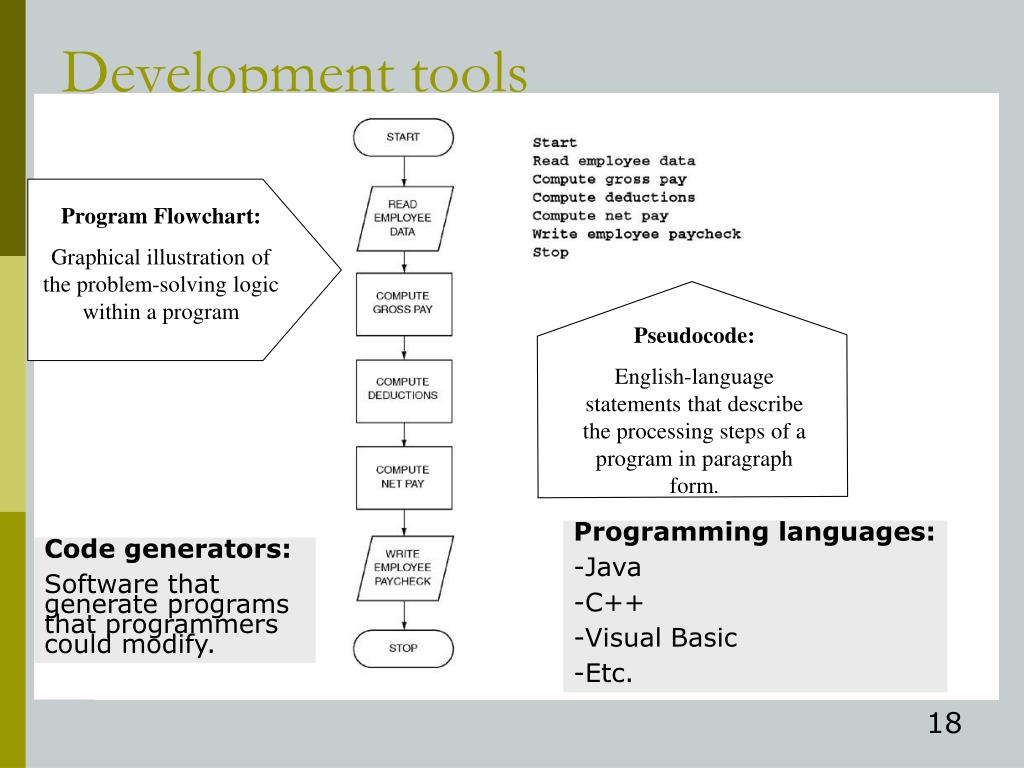 Development tools

Program Flowchart:

Graphical illustration of the problem-solving logic within a program

START

READ EMPLOYEE DATA

COMPUTE GROSS PAY

COMPUTE DEDUCTIONS

COMPUTE NET PAY

WRITE EMPLOYEE PAYCHECK

STOP

Start
Read employee data
Compute gross pay
Compute deductions
Compute net pay
Write employee paycheck
Stop

Pseudocode:

English-language statements that describe the processing steps of a program in paragraph form.

Code generators:

Software that generate programs that programmers could modify.

Programming languages:

-Java

-C++

-Visual Basic

-Etc.

18